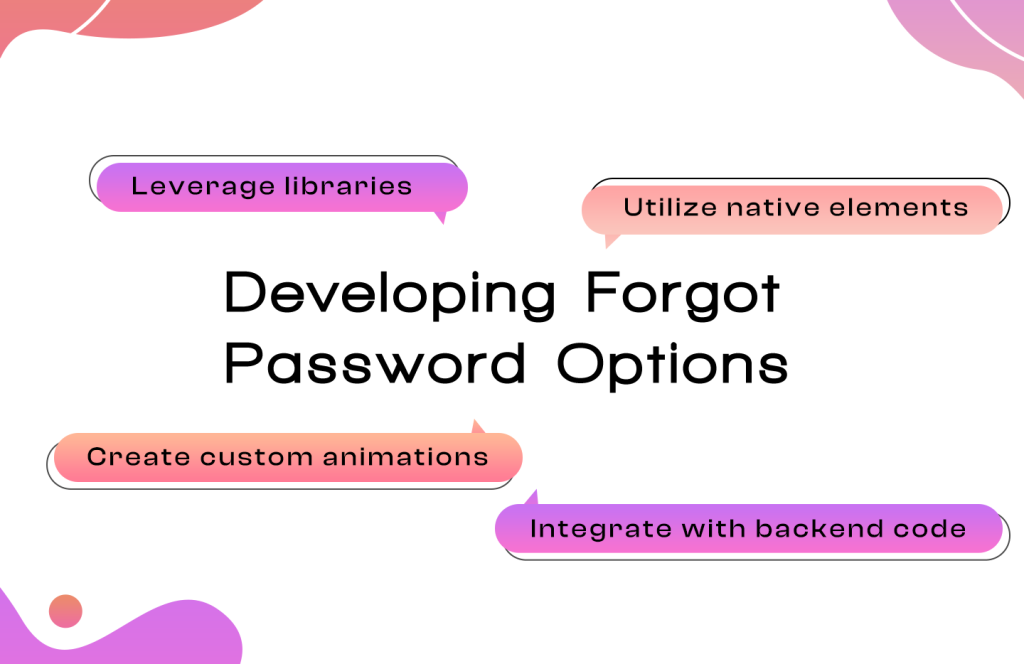 Leverage libraries

Utilize native elements

Developing Forgot Password Options

Create custom animations

Integrate with backend code